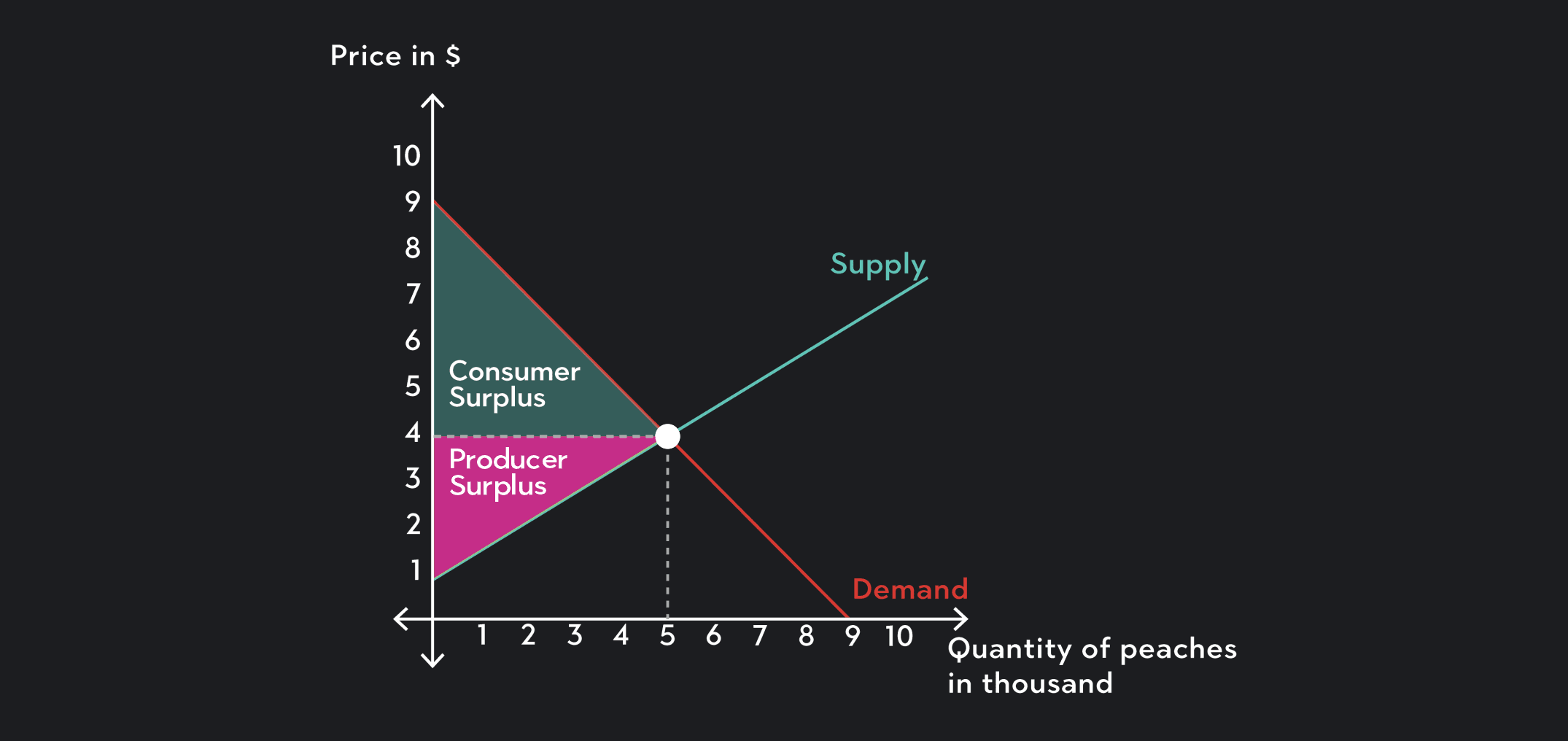 Price in $

10
9
8
7
6
5
4
3
2
1

Supply

Consumer Surplus

Producer Surplus

Demand

1 2 3 4 5 6 7 8 9 10

Quantity of peaches in thousand